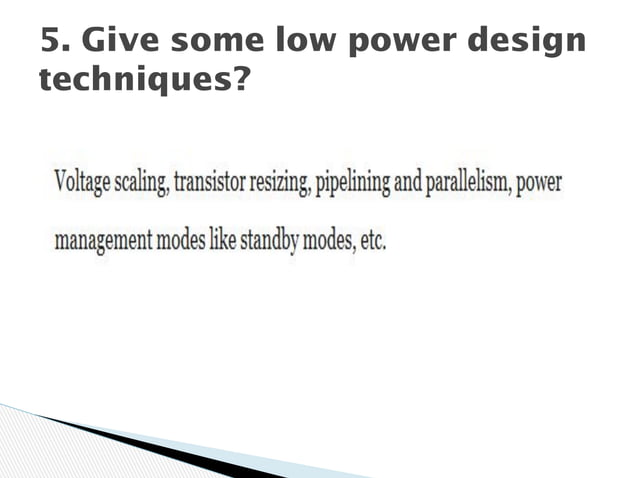 5. Give some low power design techniques?

Voltage scaling, transistor resizing, pipelining and parallelism, power management modes like standby modes, etc.